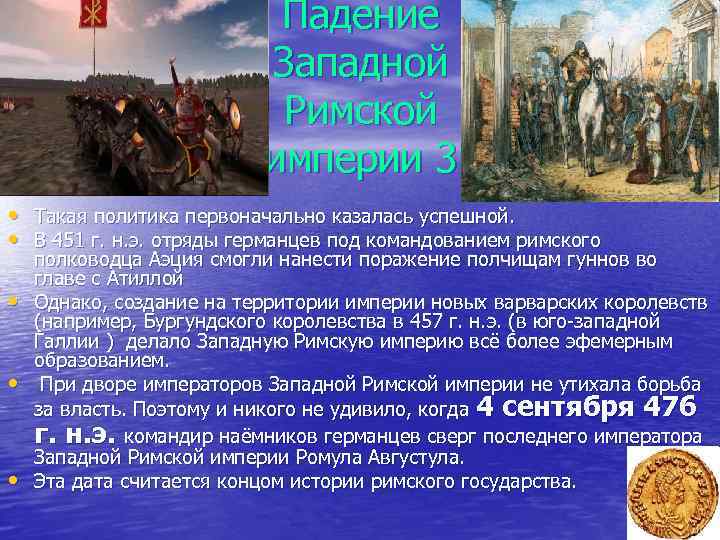 Падение Западной Римской империи 3

• Такая политика первоначально казалась успешной.
• В 451 г. н.э. отряды германцев под командованием римского полководца Аэция смогли нанести поражение полчищам гуннов во главе с Атиллой
• Однако, создание на территории империи новых варварских королевств (например, Бургундского королевства в 457 г. н.э. (в юго-западной Галлии ) делало Западную Римскую империю всё более эфемерным образованием.
• При дворе императоров Западной Римской империи не утихала борьба за власть. Поэтому и никого не удивило, когда 4 сентября 476 г. н.э. командир наёмников германцев сверг последнего императора Западной Римской империи Ромула Августула.
• Эта дата считается концом истории римского государства.